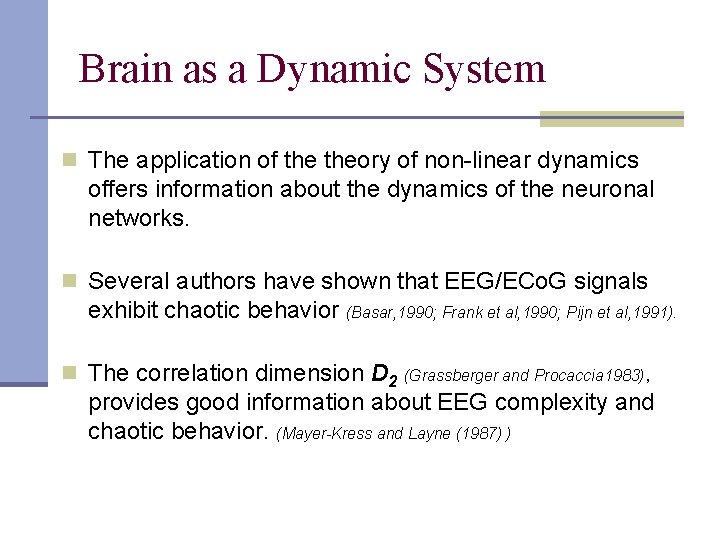 Brain as a Dynamic System

The application of the theory of non-linear dynamics offers information about the dynamics of the neuronal networks.

Several authors have shown that EEG/ECoG signals exhibit chaotic behavior (Basar,1990; Frank et al,1990; Pijn et al,1991).

The correlation dimension $D_2$ (Grassberger and Procaccia1983), provides good information about EEG complexity and chaotic behavior. (Mayer-Kress and Layne (1987) )